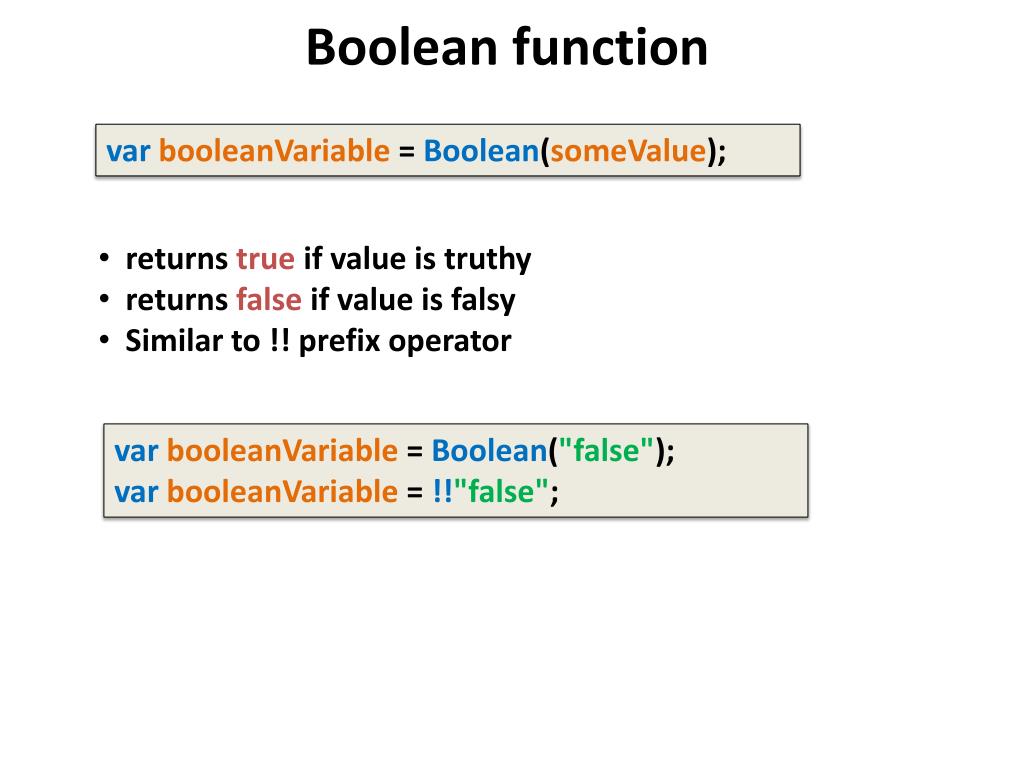 Boolean function

var booleanVariable = Boolean(someValue);

• returns true if value is truthy
• returns false if value is falsy
• Similar to !! prefix operator

var booleanVariable = Boolean("false");
var booleanVariable = !!"false";